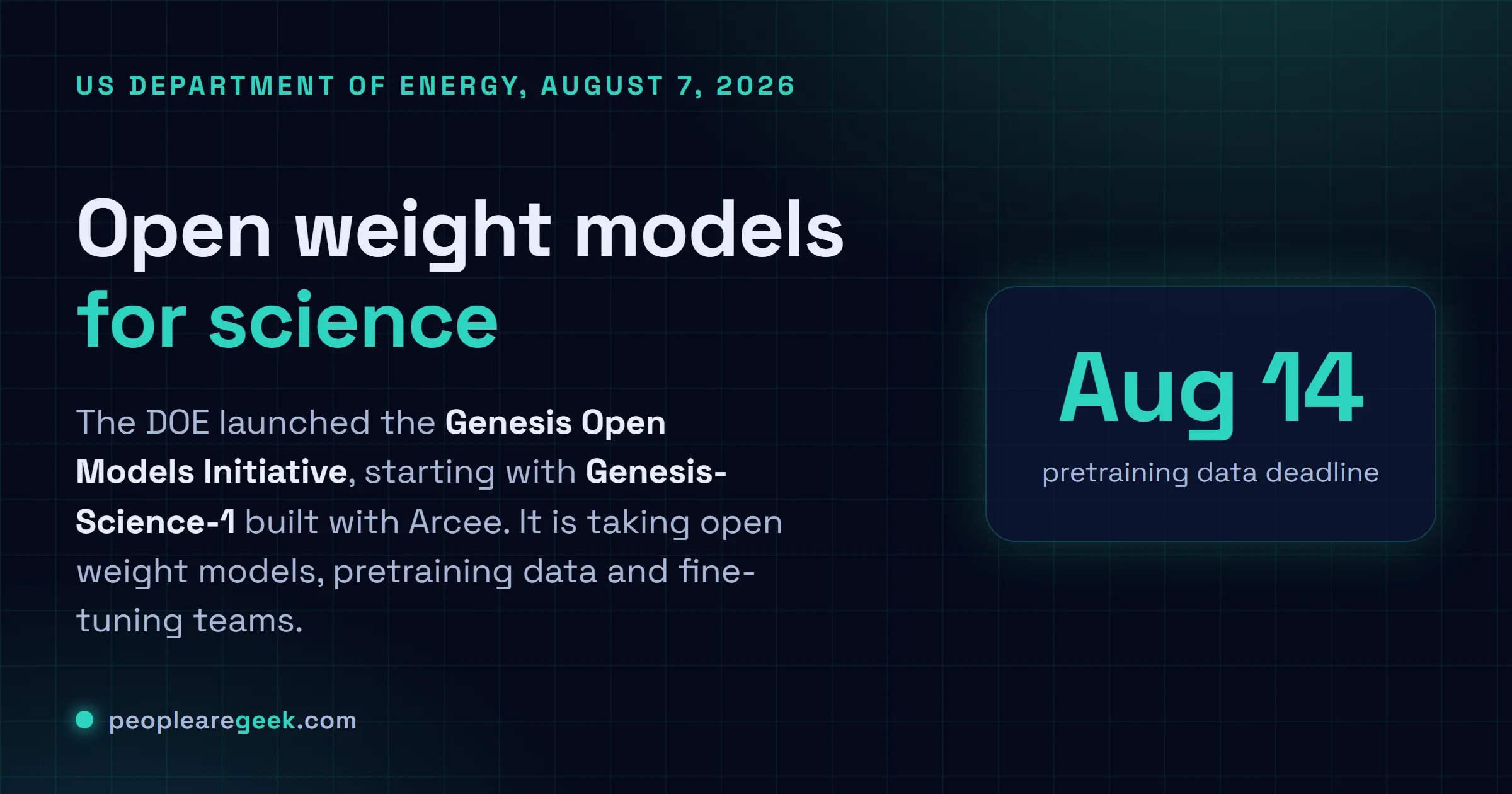 US DEPARTMENT OF ENERGY, AUGUST 7, 2026

Open weight models for science

The DOE launched the Genesis Open Models Initiative, starting with Genesis-Science-1 built with Arcee. It is taking open weight models, pretraining data and fine-tuning teams.

Aug 14
pretraining data deadline

peoplearegeek.com